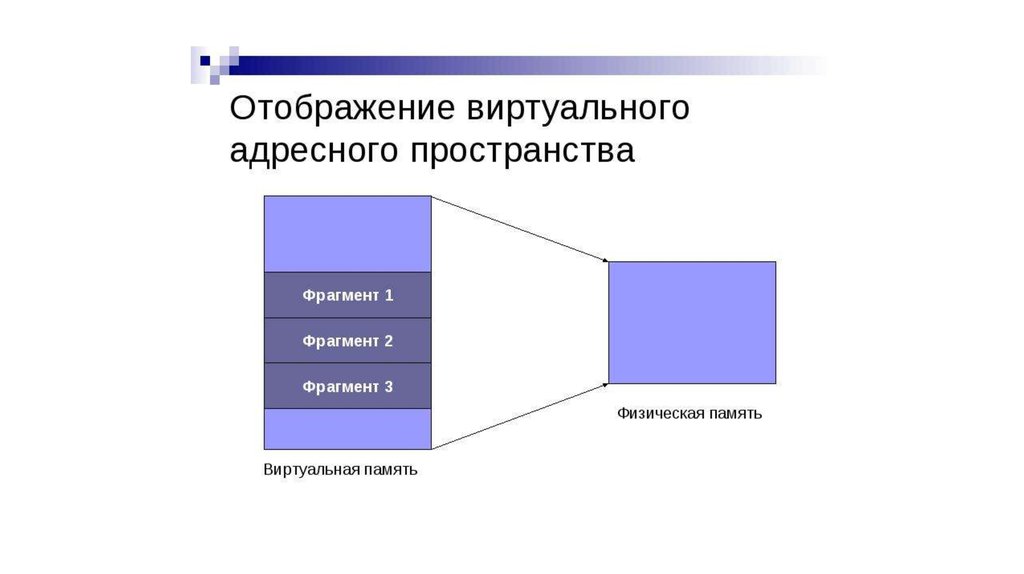 Отображение виртуального адресного пространства

Фрагмент 1

Фрагмент 2

Фрагмент 3

Виртуальная память

Физическая память